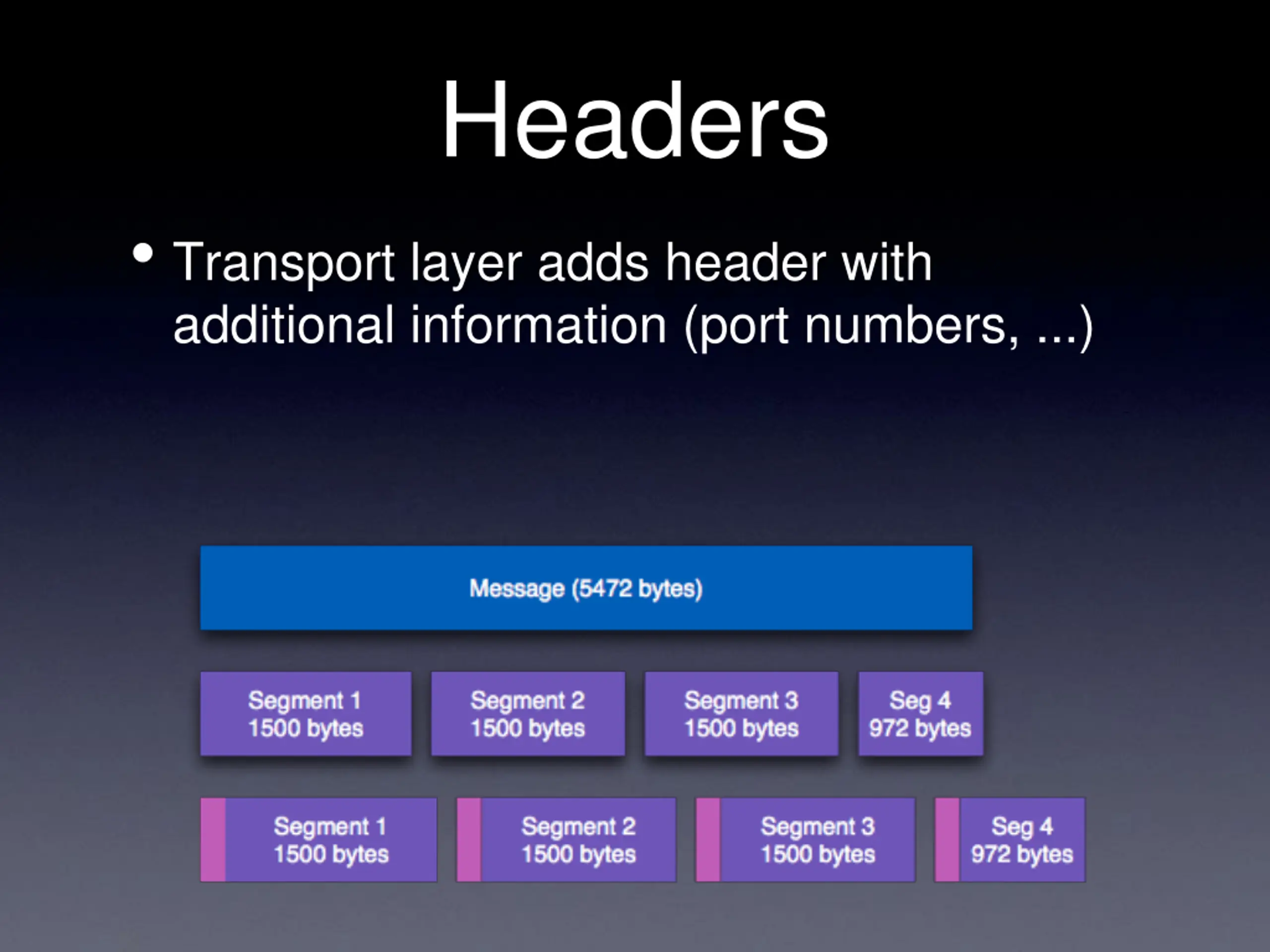 Headers

• Transport layer adds header with additional information (port numbers, ...)

Message (5472 bytes)

Segment 1
1500 bytes

Segment 2
1500 bytes

Segment 3
1500 bytes

Seg 4
972 bytes

Segment 1
1500 bytes

Segment 2
1500 bytes

Segment 3
1500 bytes

Seg 4
972 bytes